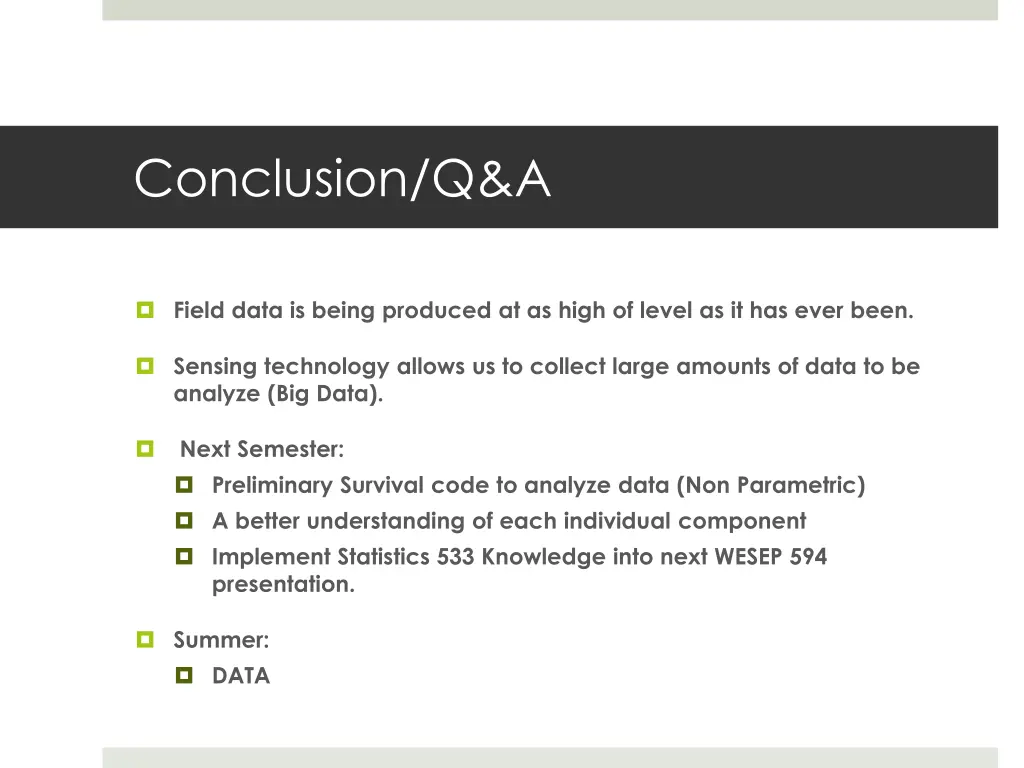 Conclusion/Q&A

Field data is being produced at as high of level as it has ever been.

Sensing technology allows us to collect large amounts of data to be analyze (Big Data).

Next Semester:

Preliminary Survival code to analyze data (Non Parametric)

A better understanding of each individual component

Implement Statistics 533 Knowledge into next WESEP 594 presentation.

Summer:

DATA